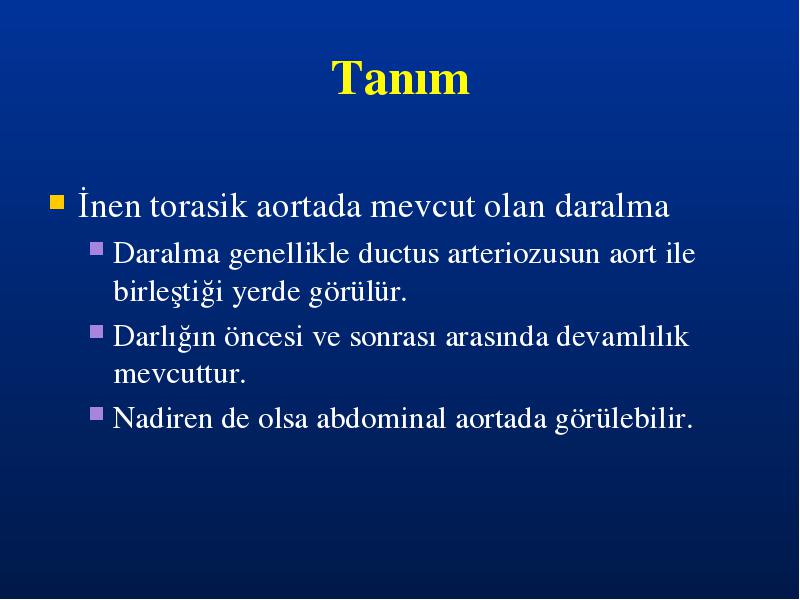 Tanım

İnen torasik aortada mevcut olan daralma

Daralma genellikle ductus arteriozusun aort ile birleştiği yerde görülür.

Darlığın öncesi ve sonrası arasında devamlılık mevcuttur.

Nadiren de olsa abdominal aortada görülebilir.